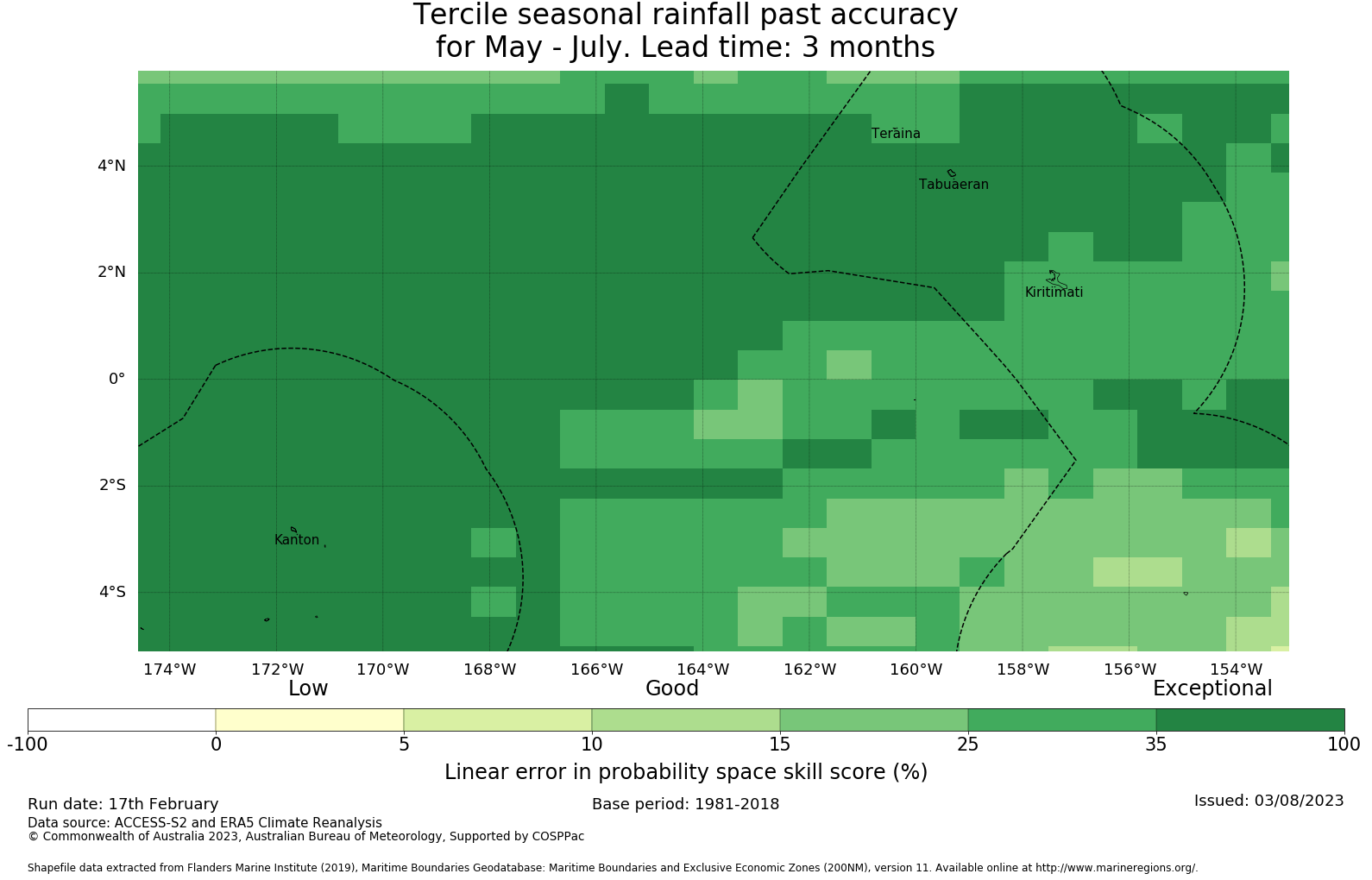 Tercile seasonal rainfall past accuracy
for May - July. Lead time: 3 months

Teraina
Tabuaeran
Kiritimati
Kanton

4°N
2°N
0°
2°S
4°S

174°W 172°W 170°W 168°W 166°W 164°W 162°W 160°W 158°W 156°W 154°W

Low
Good
Exceptional

-100 0 5 10 15 25 35 100

Linear error in probability space skill score (%)

Run date: 17th February
Base period: 1981-2018
Issued: 03/08/2023
Data source: ACCESS-S2 and ERA5 Climate Reanalysis
© Commonwealth of Australia 2023, Australian Bureau of Meteorology, Supported by COSPPac

Shapefile data extracted from Flanders Marine Institute (2019), Maritime Boundaries Geodatabase: Maritime Boundaries and Exclusive Economic Zones (200NM), version 11. Available online at http://www.marineregions.org/.